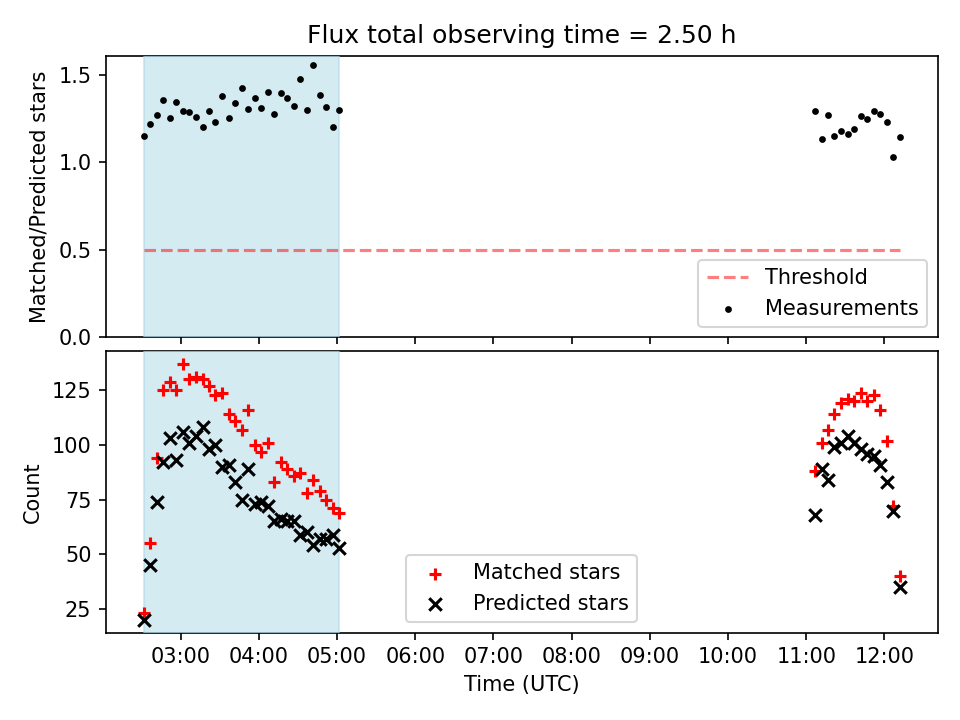 Flux total observing time = 2.50 h

Matched/Predicted stars

1.5
1.0
0.5
0.0

Threshold
Measurements

Count

125
100
75
50
25

Matched stars
Predicted stars

03:00 04:00 05:00 06:00 07:00 08:00 09:00 10:00 11:00 12:00

Time (UTC)